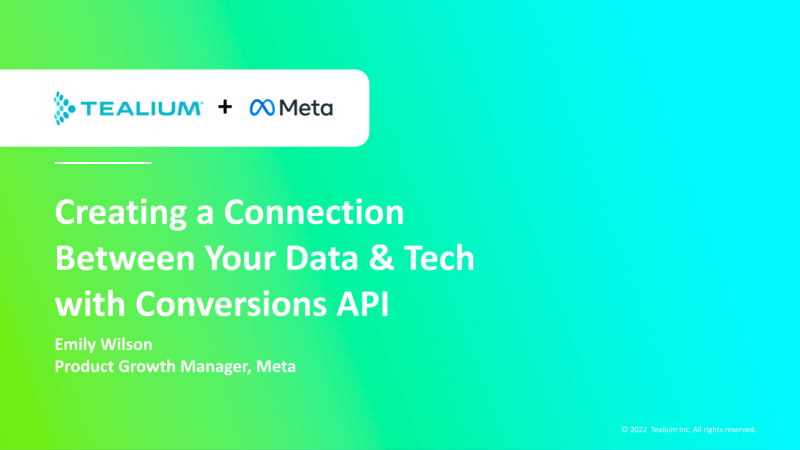 TEALIUM + Meta

Creating a Connection Between Your Data & Tech with Conversions API

Emily Wilson
Product Growth Manager, Meta

© 2022 Tealium Inc. All rights reserved.